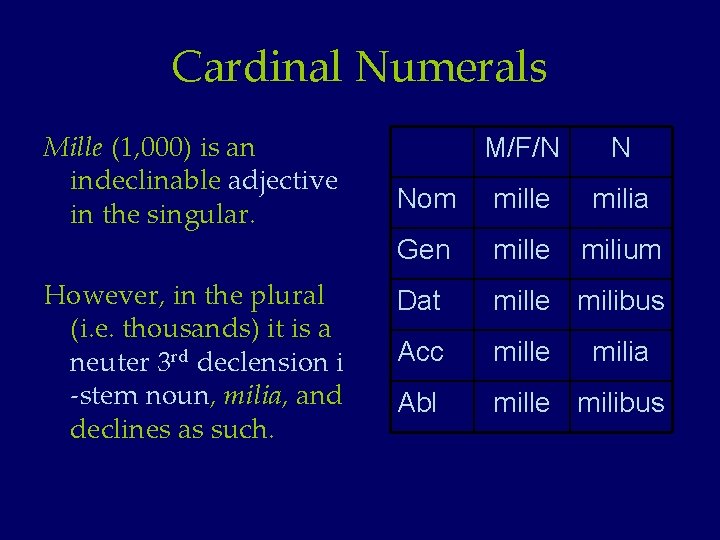 Cardinal Numerals

Mille (1,000) is an indeclinable adjective in the singular.

However, in the plural (i.e. thousands) it is a neuter 3rd declension i -stem noun, milia, and declines as such.

| | M/F/N | N |
|---|---|---|
| Nom | mille | milia |
| Gen | mille | milium |
| Dat | mille | milibus |
| Acc | mille | milia |
| Abl | mille | milibus |